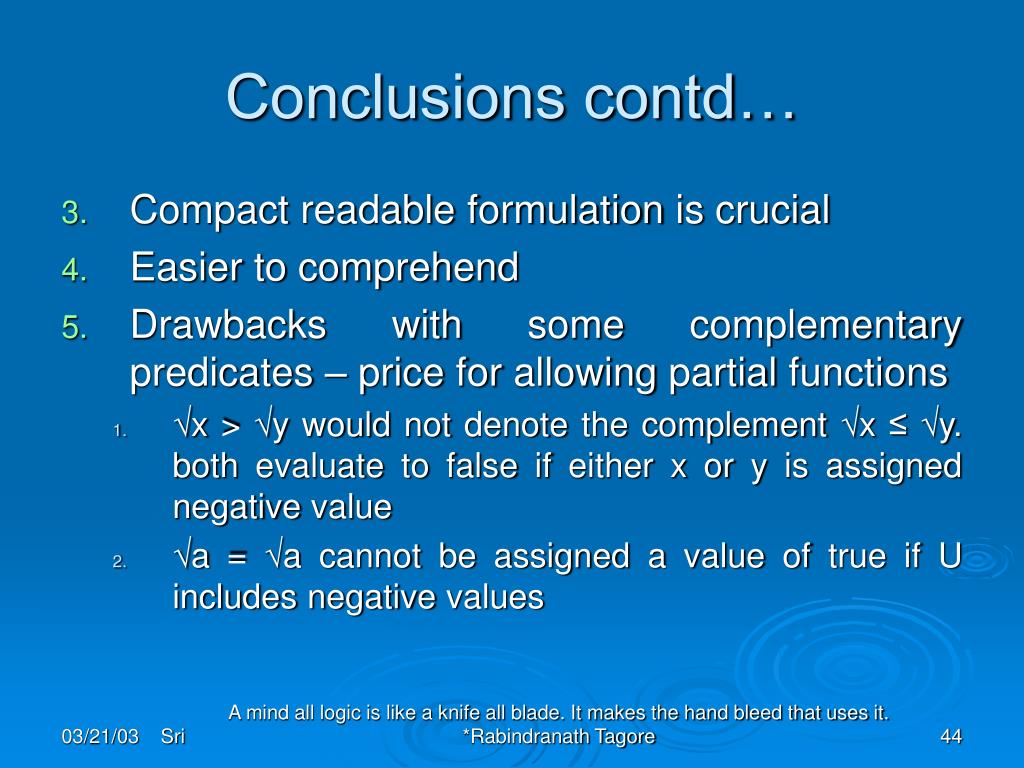 Conclusions contd…

3. Compact readable formulation is crucial
4. Easier to comprehend
5. Drawbacks with some complementary predicates – price for allowing partial functions
1. $\sqrt{x} > \sqrt{y}$ would not denote the complement $\sqrt{x} \leq \sqrt{y}$. both evaluate to false if either x or y is assigned negative value
2. $\sqrt{a} = \sqrt{a}$ cannot be assigned a value of true if U includes negative values

A mind all logic is like a knife all blade. It makes the hand bleed that uses it.
*Rabindranath Tagore

03/21/03 Sri

44